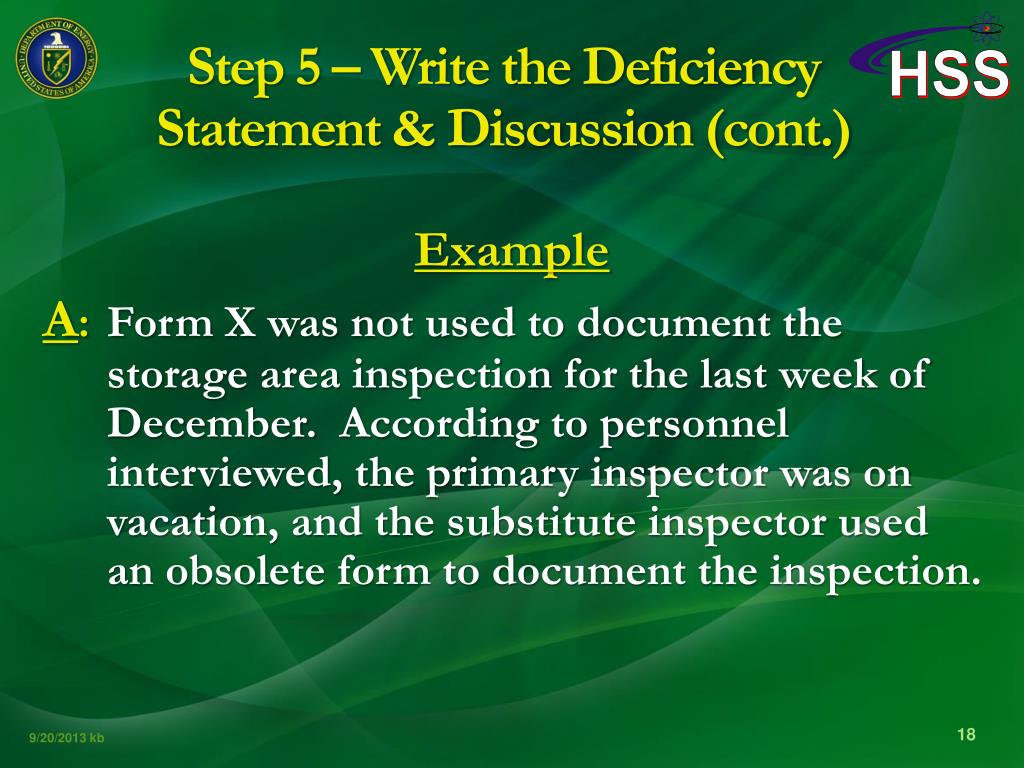 DEPARTMENT OF ENERGY
UNITED STATES OF AMERICA

Step 5 – Write the Deficiency Statement & Discussion (cont.)

HSS

Example

A: Form X was not used to document the storage area inspection for the last week of December. According to personnel interviewed, the primary inspector was on vacation, and the substitute inspector used an obsolete form to document the inspection.

9/20/2013 kb

18